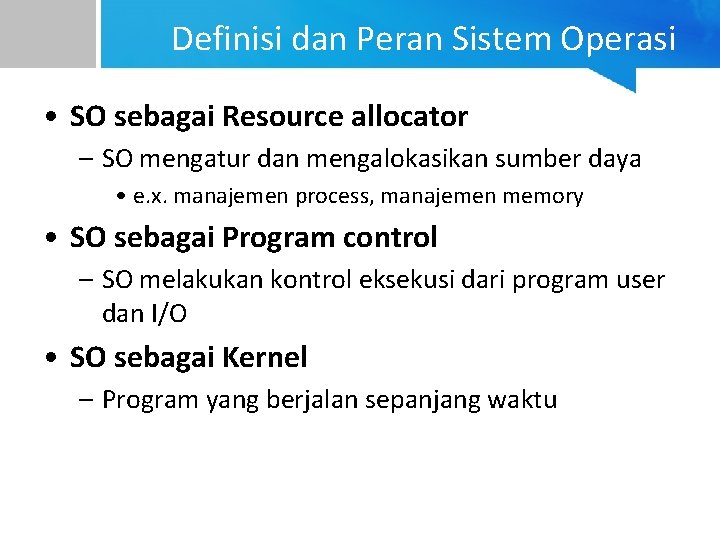 Definisi dan Peran Sistem Operasi

• SO sebagai Resource allocator
– SO mengatur dan mengalokasikan sumber daya
• e.x. manajemen process, manajemen memory

• SO sebagai Program control
– SO melakukan kontrol eksekusi dari program user dan I/O

• SO sebagai Kernel
– Program yang berjalan sepanjang waktu